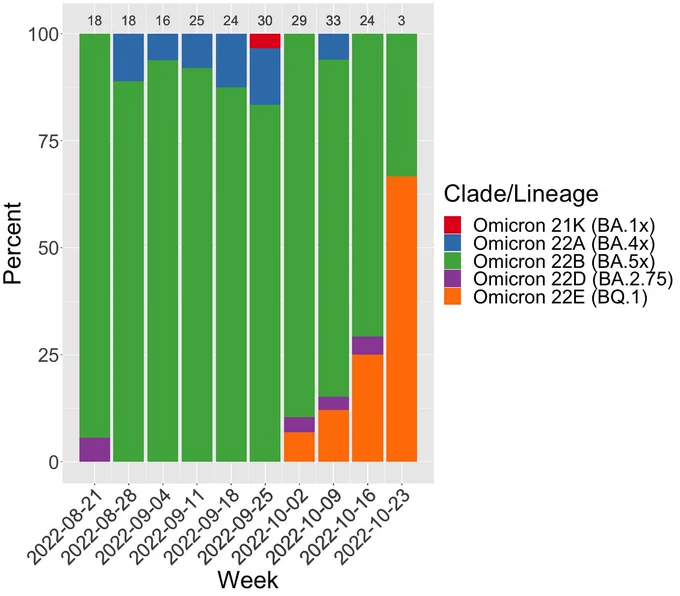 18 18 16 25 24 30 29 33 24 3

100
75
50
25
0

Percent

2022-08-21
2022-08-28
2022-09-04
2022-09-11
2022-09-18
2022-09-25
2022-10-02
2022-10-09
2022-10-16
2022-10-23

Week

Clade/Lineage
Omicron 21K (BA.1x)
Omicron 22A (BA.4x)
Omicron 22B (BA.5x)
Omicron 22D (BA.2.75)
Omicron 22E (BQ.1)